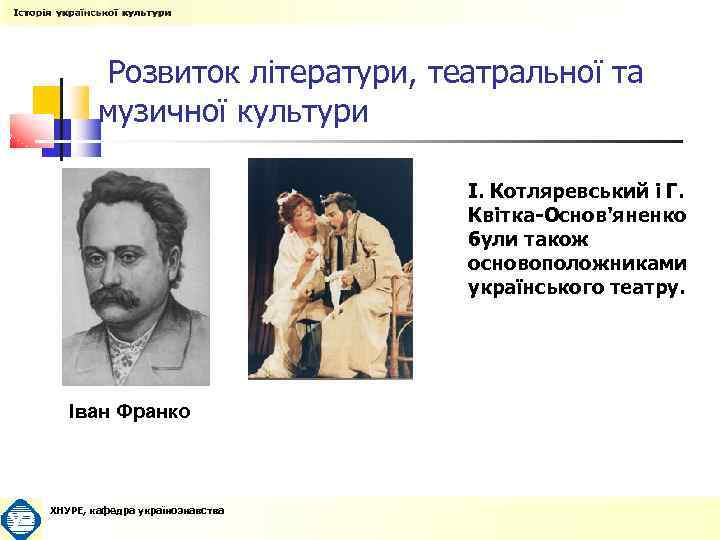 Історія української культури

Розвиток літератури, театральної та музичної культури

І. Котляревський і Г. Квітка-Основ'яненко були також основоположниками українського театру.

Іван Франко

ХНУРЕ, кафедра українознавства